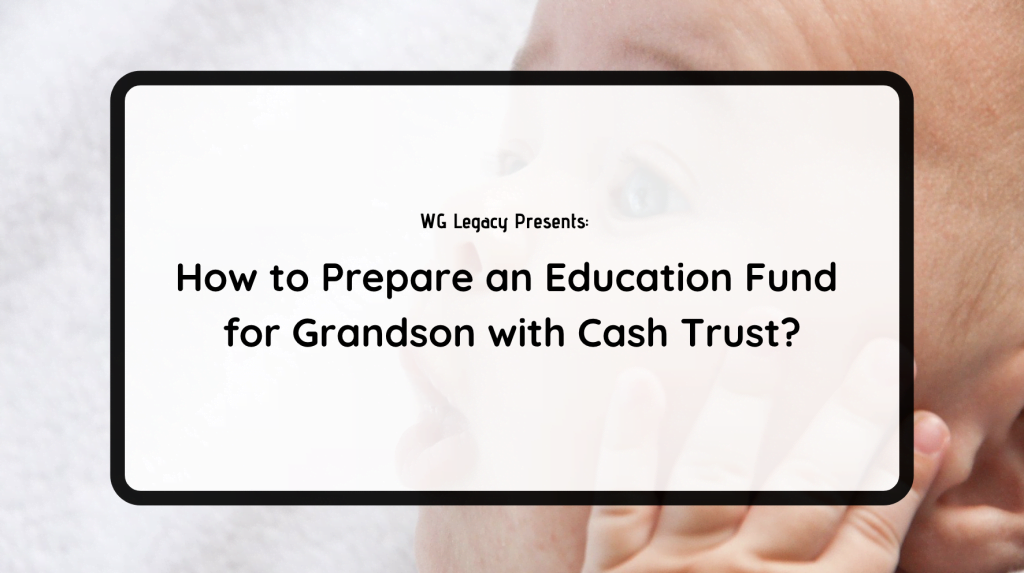 WG Legacy Presents:

How to Prepare an Education Fund for Grandson with Cash Trust?